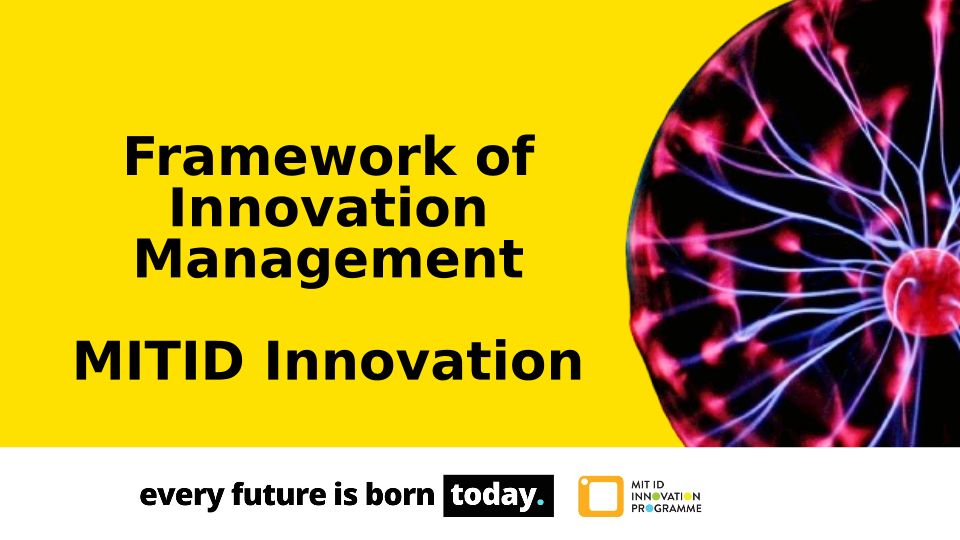 Framework of Innovation Management

MITID Innovation

every future is born today.

MIT ID INNOVATION PROGRAMME